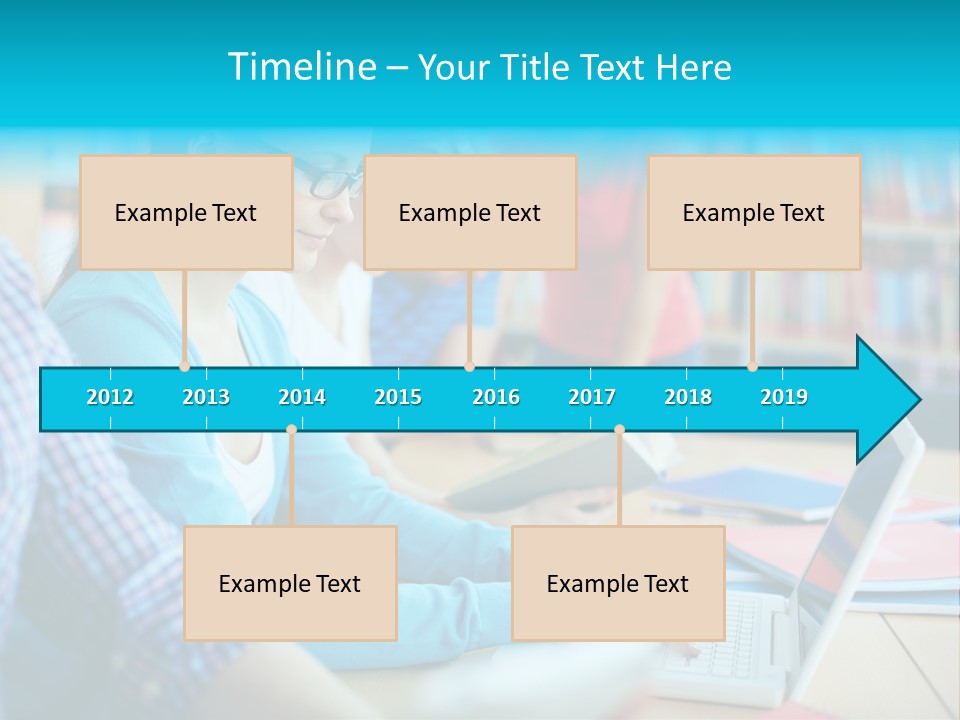 Timeline – Your Title Text Here

Example Text

Example Text

Example Text

2012 2013 2014 2015 2016 2017 2018 2019

Example Text

Example Text